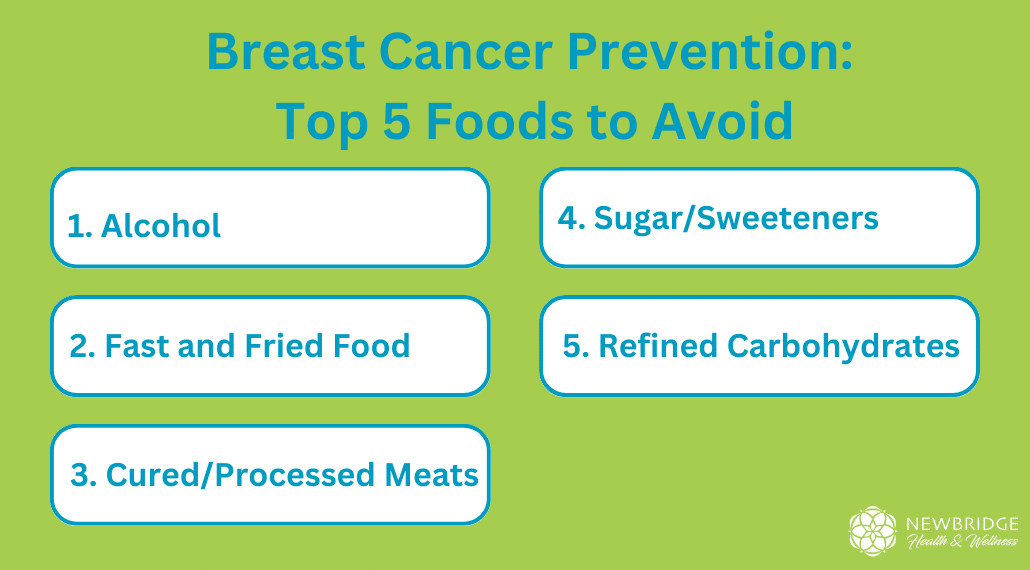 Breast Cancer Prevention:
Top 5 Foods to Avoid

1. Alcohol

2. Fast and Fried Food

3. Cured/Processed Meats

4. Sugar/Sweeteners

5. Refined Carbohydrates

NEWBRIDGE
Health & Wellness